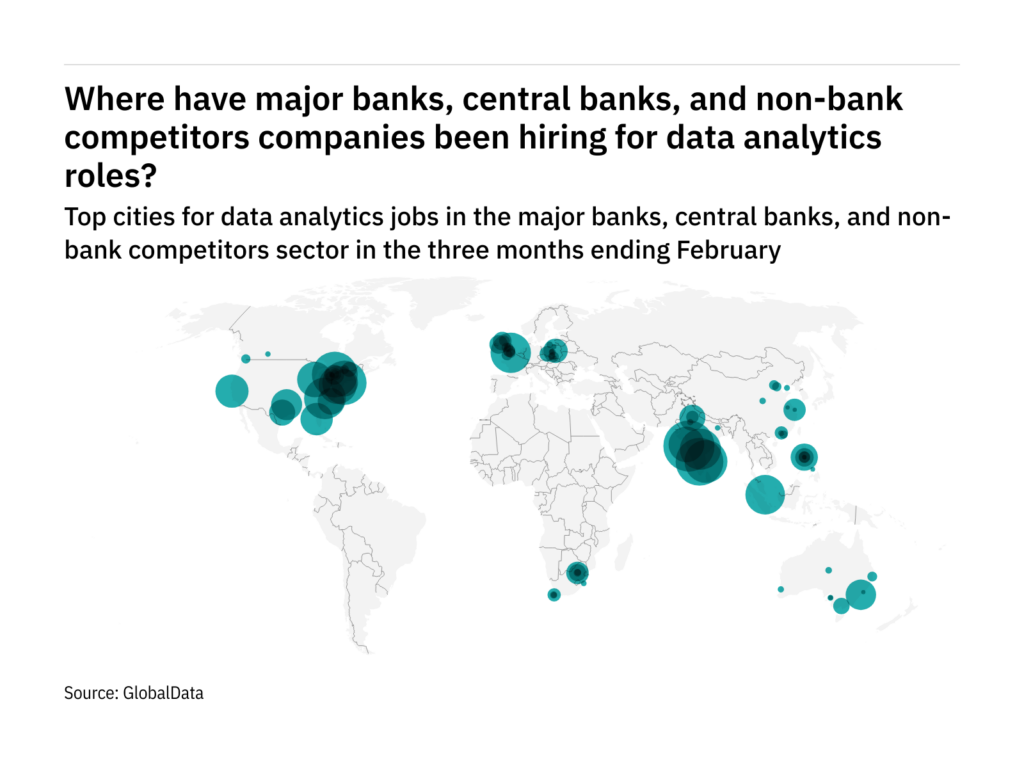 Where have major banks, central banks, and non-bank competitors companies been hiring for data analytics roles?

Top cities for data analytics jobs in the major banks, central banks, and non-bank competitors sector in the three months ending February

Source: GlobalData